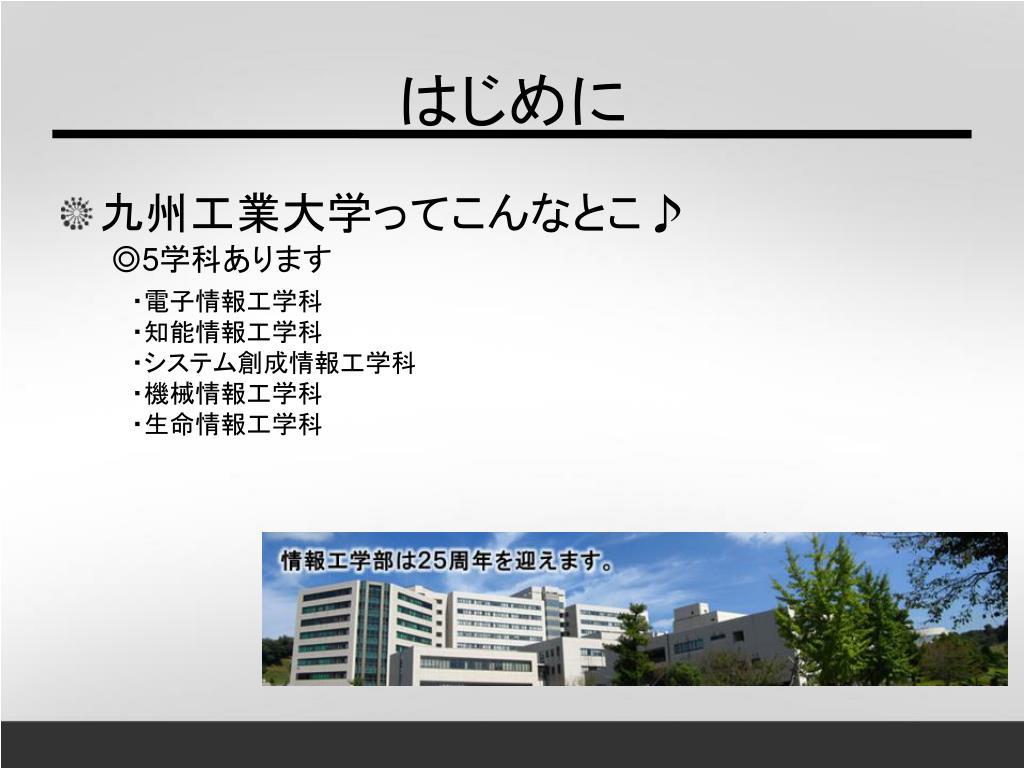 はじめに

九州工業大学ってこんなとこ♪

◎5学科あります

・電子情報工学科
・知能情報工学科
・システム創成情報工学科
・機械情報工学科
・生命情報工学科

情報工学部は25周年を迎えます。